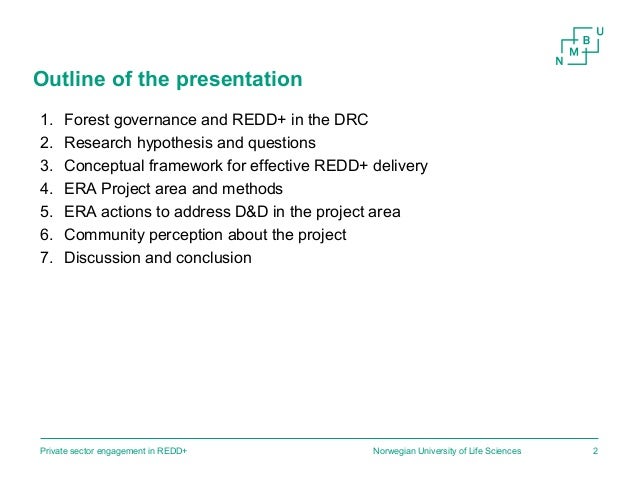 U
B
M
N

Outline of the presentation

1. Forest governance and REDD+ in the DRC
2. Research hypothesis and questions
3. Conceptual framework for effective REDD+ delivery
4. ERA Project area and methods
5. ERA actions to address D&D in the project area
6. Community perception about the project
7. Discussion and conclusion

Private sector engagement in REDD+
Norwegian University of Life Sciences
2